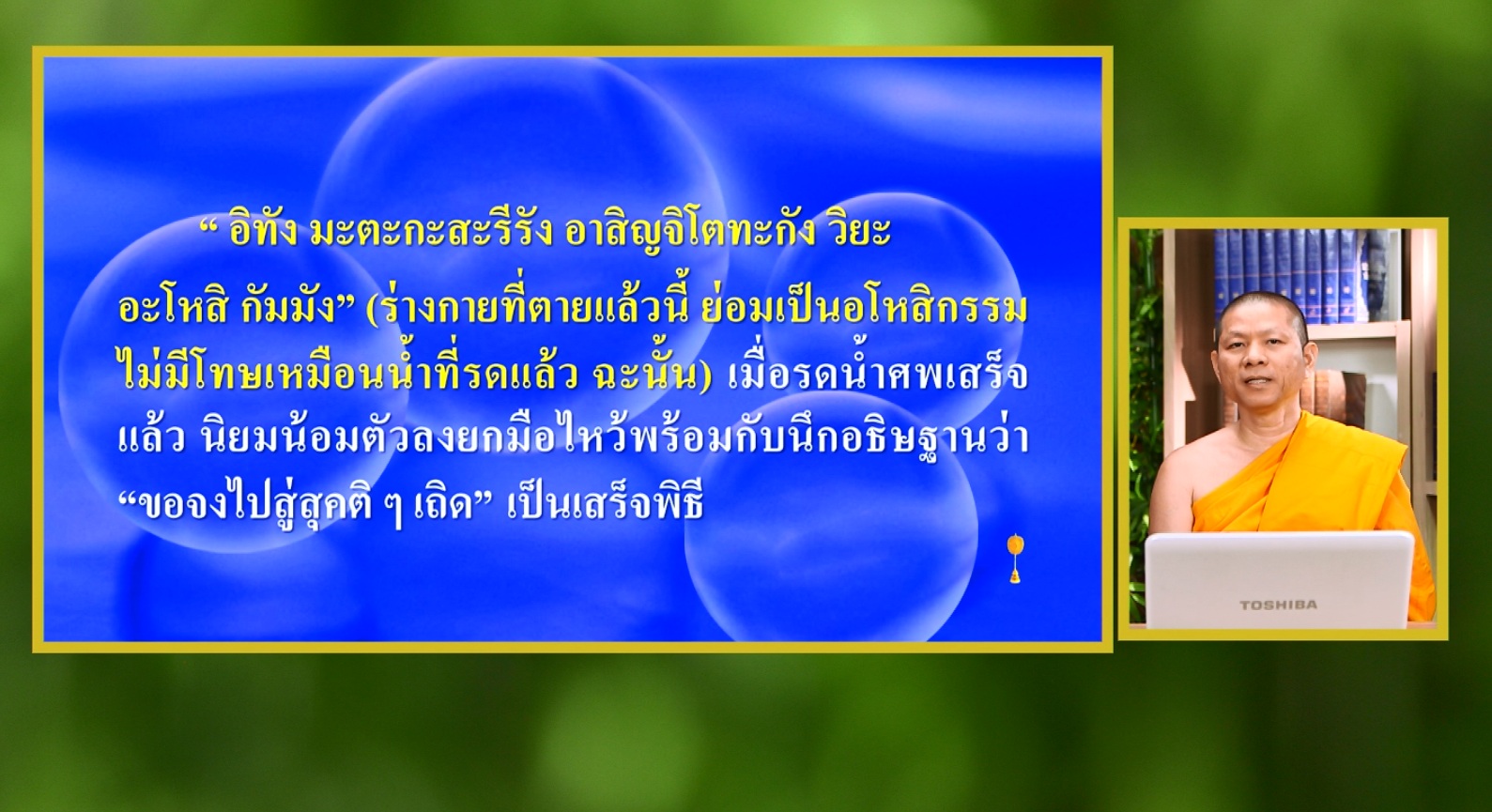 “ อิทัง มะตะกะสะรีรัง อาสิญจิโตทะกัง วิยะ อะโหสิ กัมมัง” (ร่างกายที่ตายแล้วนี้ ย่อมเป็นอโหสิกรรม ไม่มีโทษเหมือนน้ำที่รดแล้ว ฉะนั้น) เมื่อรดน้ำศพเสร็จแล้ว นิยมน้อมตัวลงยกมือไหว้พร้อมกับนึกอธิษฐานว่า “ขอจงไปสู่สุคติ ๆ เถิด” เป็นเสร็จพิธี

TOSHIBA